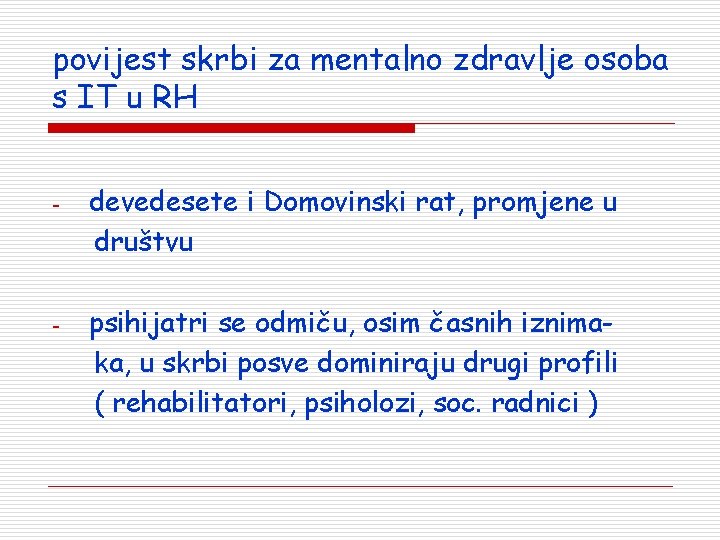 povijest skrbi za mentalno zdravlje osoba s IT u RH

- devedesete i Domovinski rat, promjene u društvu

- psihijatri se odmiču, osim časnih iznimaka, u skrbi posve dominiraju drugi profili ( rehabilitatori, psiholozi, soc. radnici )